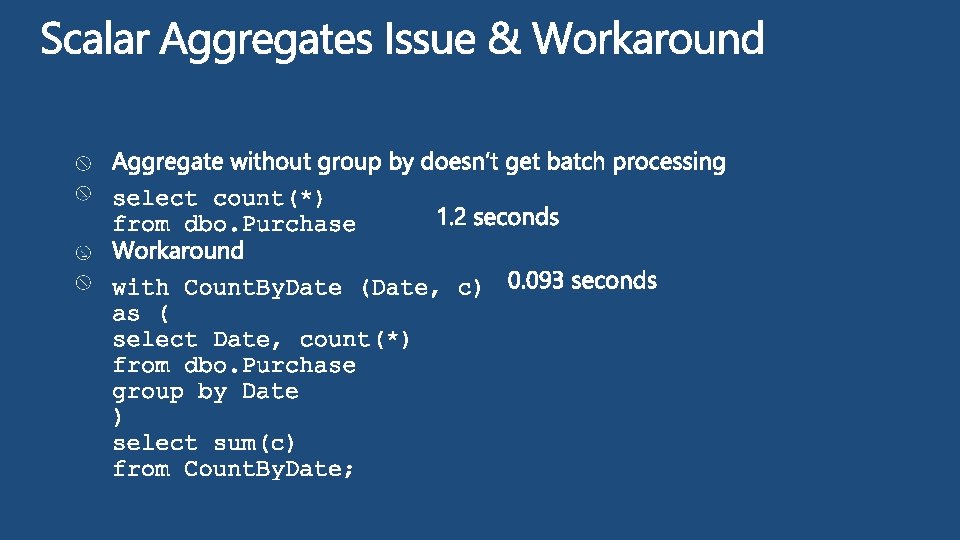 Scalar Aggregates Issue & Workaround

Aggregate without group by doesn't get batch processing

select count(*)
from dbo.Purchase

1.2 seconds

Workaround

with CountByDate (Date, c)
as (
select Date, count(*)
from dbo.Purchase
group by Date
)
select sum(c)
from CountByDate;

0.093 seconds